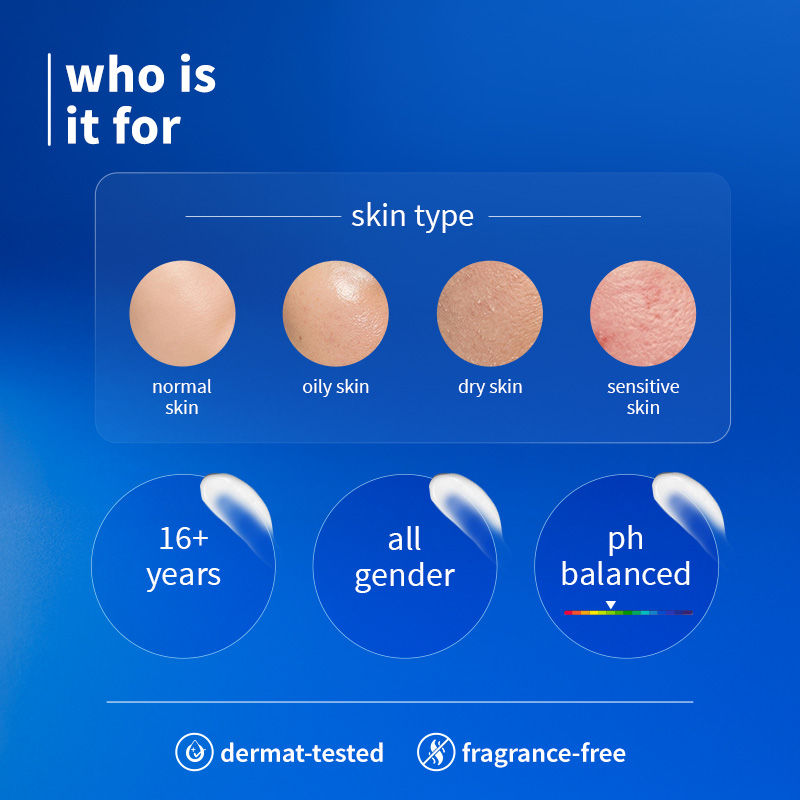 who is
it for

skin type

normal skin

oily skin

dry skin

sensitive skin

16+ years

all gender

ph balanced

dermat-tested

fragrance-free